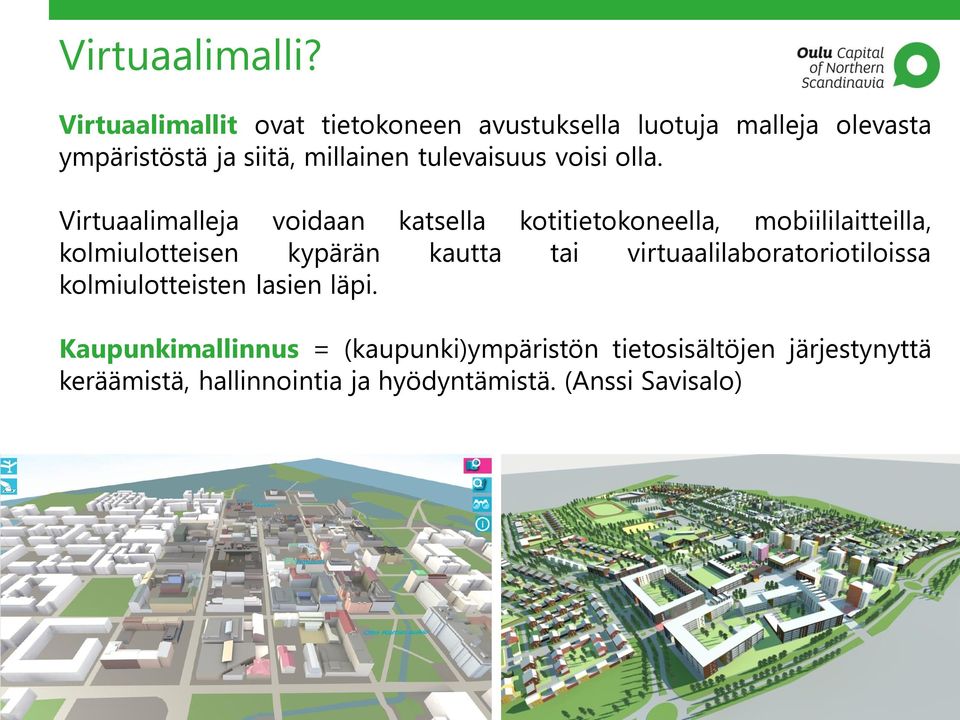 Virtuaalimalli?

Oulu Capital of Northern Scandinavia

Virtuaalimallit ovat tietokoneen avustuksella luotuja malleja olevasta ympäristöstä ja siitä, millainen tulevaisuus voisi olla.

Virtuaalimalleja voidaan katsella kotitietokoneella, mobiililaitteilla, kolmiulotteisen kypärän kautta tai virtuaalilaboratoriotiloissa kolmiulotteisten lasien läpi.

Kaupunkimallinnus = (kaupunki)ympäristön tietosisältöjen järjestynyttä keräämistä, hallinnointia ja hyödyntämistä. (Anssi Savisalo)